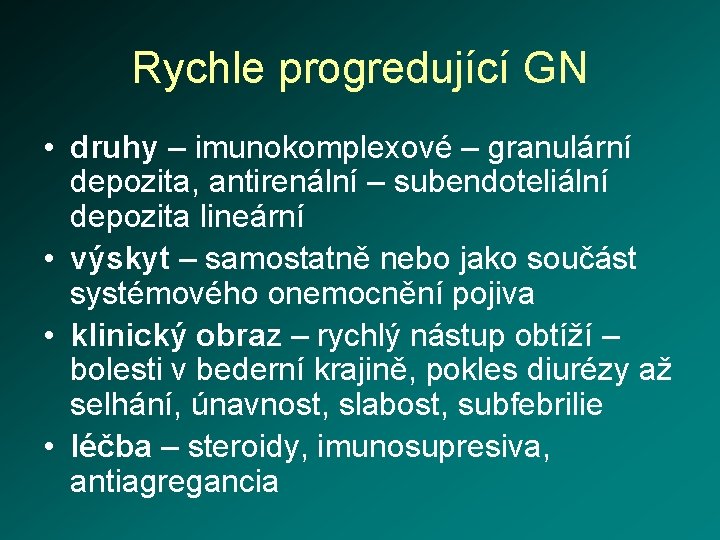 Rychle progredující GN

• druhy – imunokomplexové – granulární depozita, antirenální – subendoteliální depozita lineární
• výskyt – samostatně nebo jako součást systémového onemocnění pojiva
• klinický obraz – rychlý nástup obtíží – bolesti v bederní krajině, pokles diurézy až selhání, únavnost, slabost, subfebrilie
• léčba – steroidy, imunosupresiva, antiagregancia